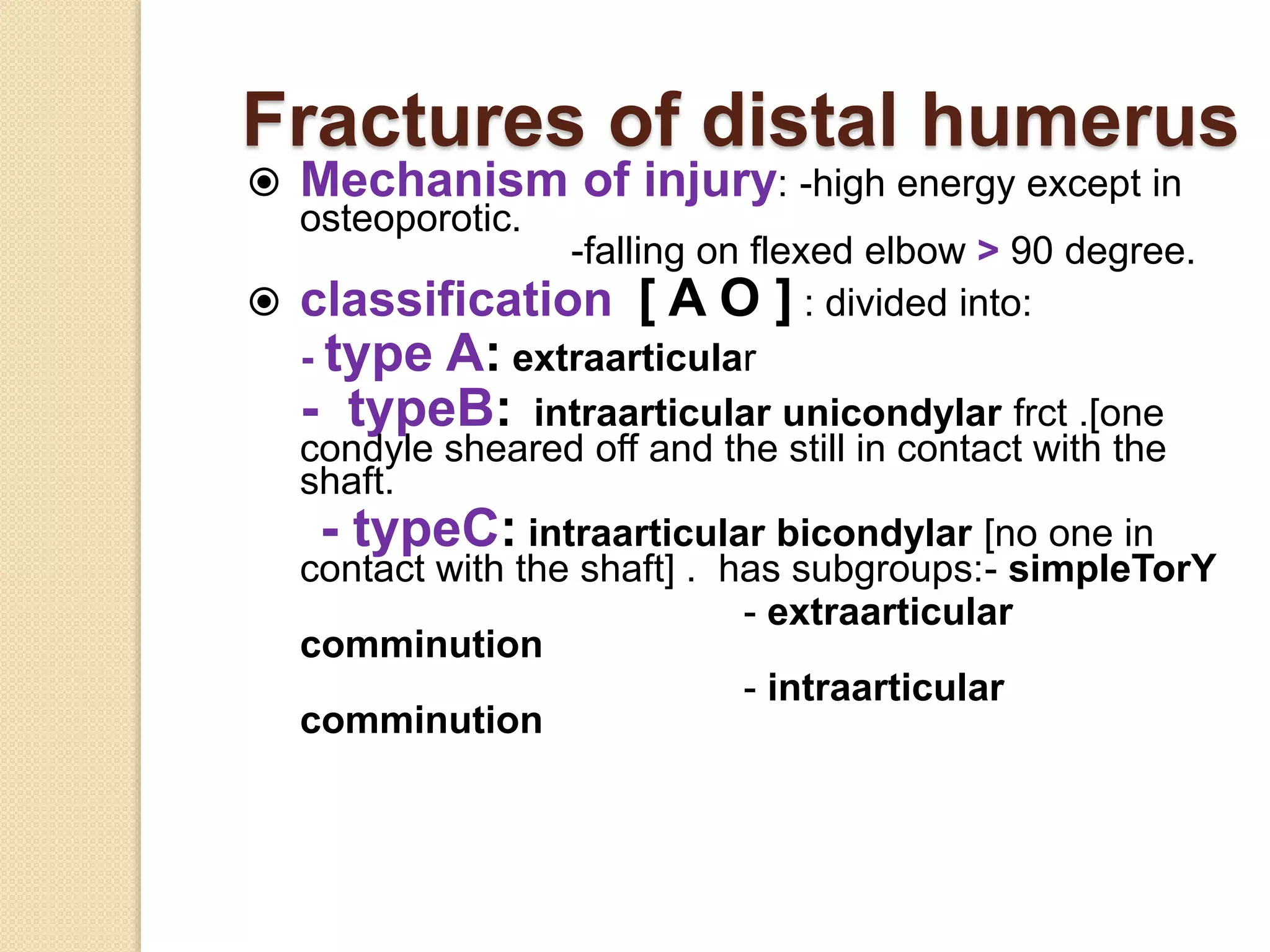 Fractures of distal humerus

Mechanism of injury: -high energy except in osteoporotic.
-falling on flexed elbow > 90 degree.

classification [ A O ] : divided into:
- type A: extraarticular
- typeB: intraarticular unicondylar frct .[one condyle sheared off and the still in contact with the shaft.
- typeC: intraarticular bicondylar [no one in contact with the shaft] . has subgroups:- simpleTorY
- extraarticular comminution
- intraarticular comminution